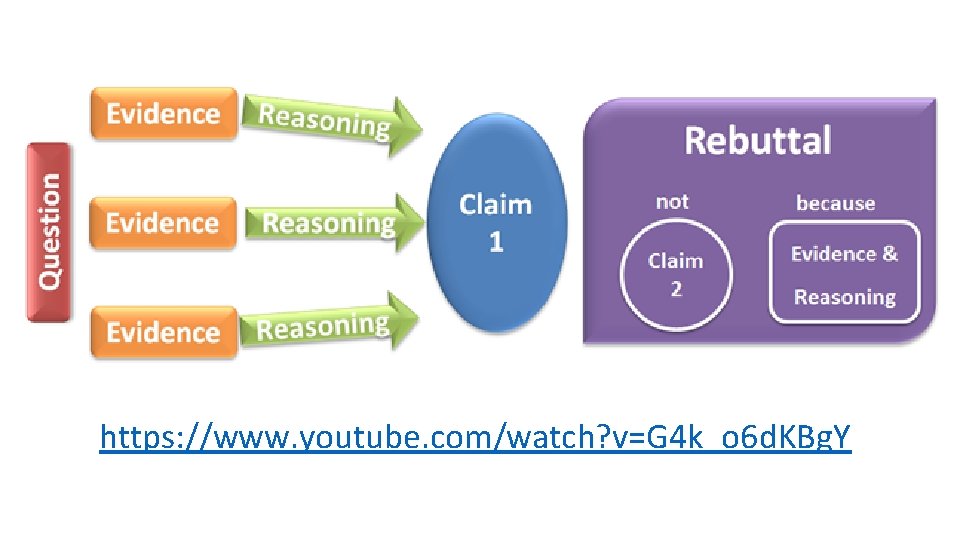 Question

Evidence Reasoning

Evidence Reasoning

Evidence Reasoning

Claim 1

Rebuttal

not

Claim 2

because

Evidence & Reasoning

https://www.youtube.com/watch?v=G4k_o6dKBgY